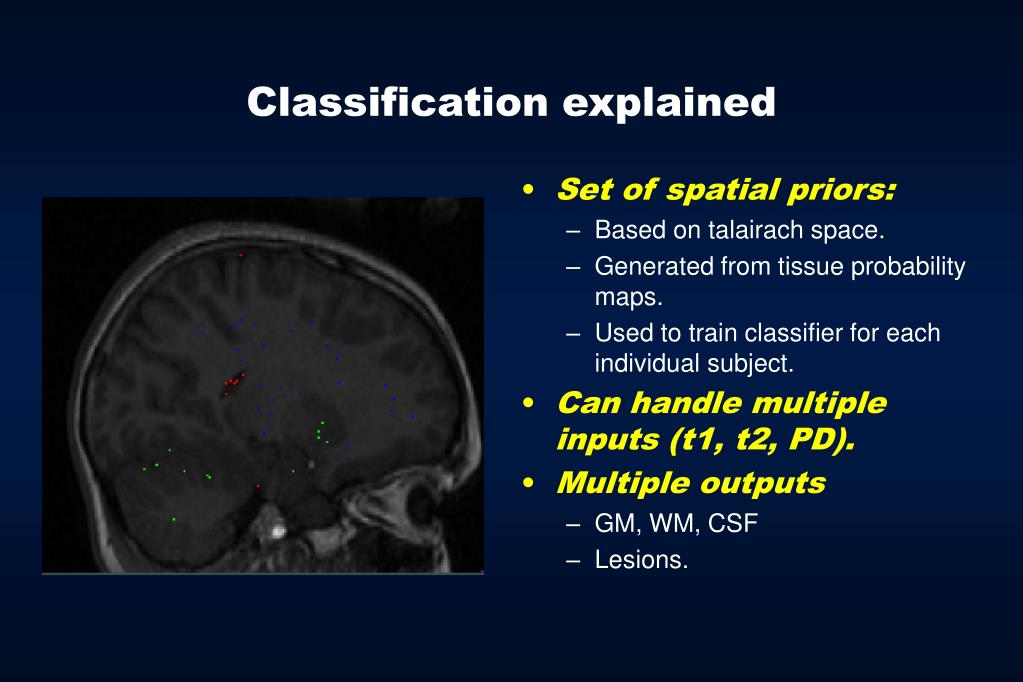 Classification explained

• Set of spatial priors:
– Based on talairach space.
– Generated from tissue probability maps.
– Used to train classifier for each individual subject.
• Can handle multiple inputs (t1, t2, PD).
• Multiple outputs
– GM, WM, CSF
– Lesions.